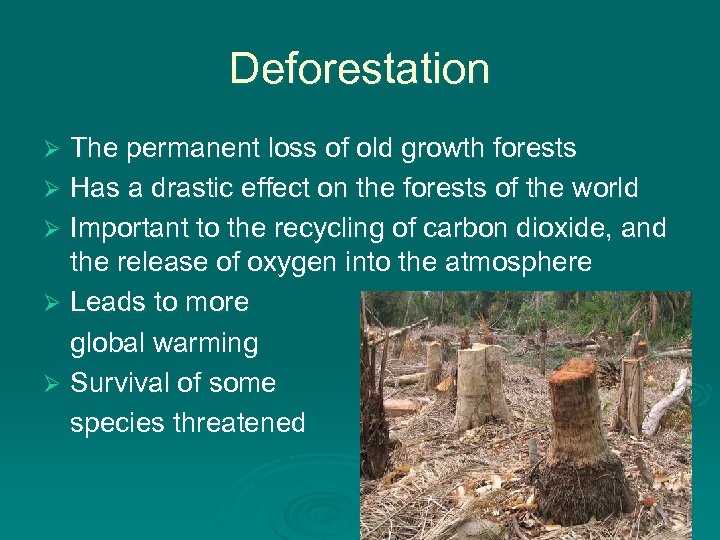 Deforestation

➢ The permanent loss of old growth forests
➢ Has a drastic effect on the forests of the world
➢ Important to the recycling of carbon dioxide, and the release of oxygen into the atmosphere
➢ Leads to more global warming
➢ Survival of some species threatened